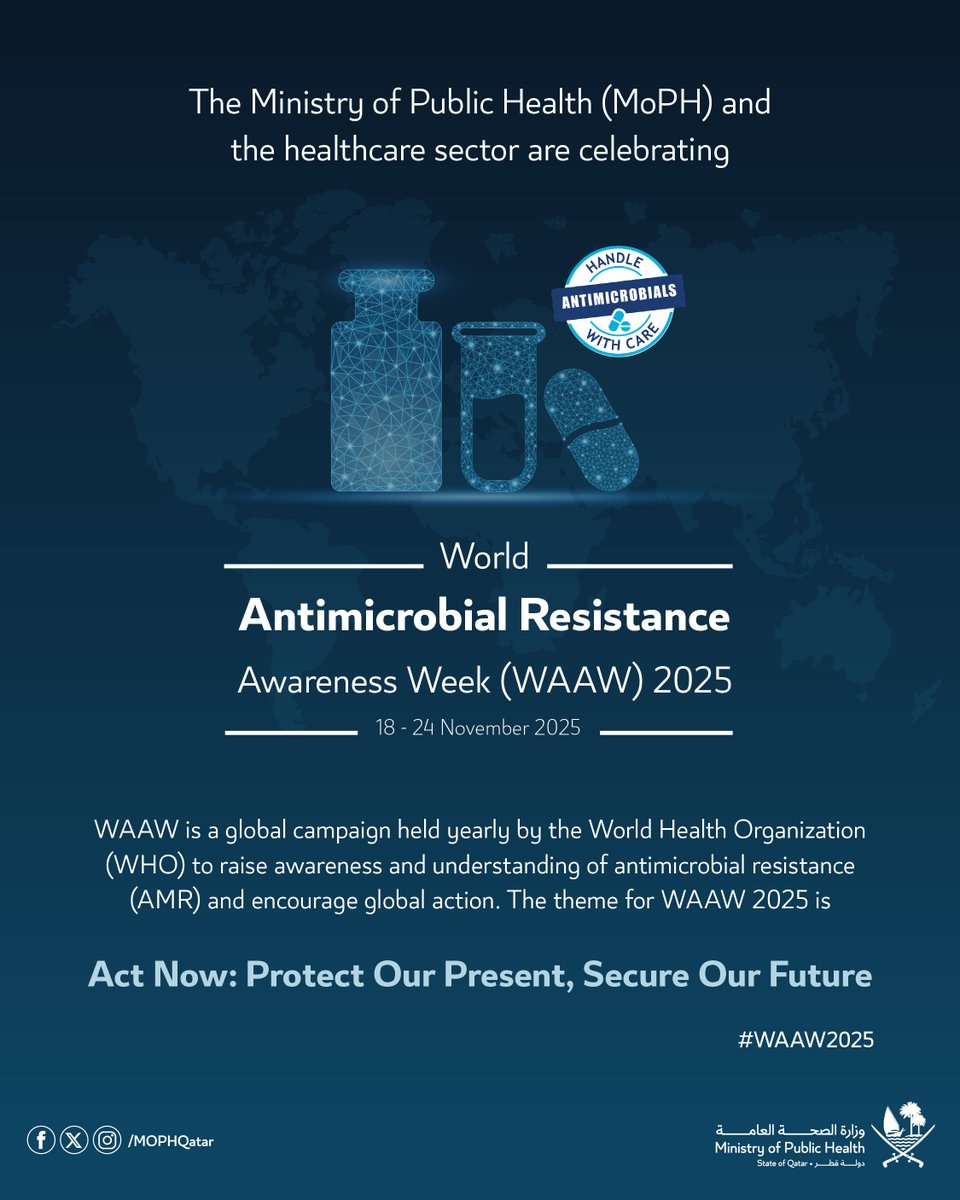 The Ministry of Public Health (MoPH) and the healthcare sector are celebrating

HANDLE
ANTIMICROBIALS
WITH CARE

World
Antimicrobial Resistance
Awareness Week (WAAW) 2025
18 - 24 November 2025

WAAW is a global campaign held yearly by the World Health Organization (WHO) to raise awareness and understanding of antimicrobial resistance (AMR) and encourage global action. The theme for WAAW 2025 is

Act Now: Protect Our Present, Secure Our Future

#WAAW2025

/MOPHQatar

وزارة الصحة العامة
Ministry of Public Health
State of Qatar • دولة قطر